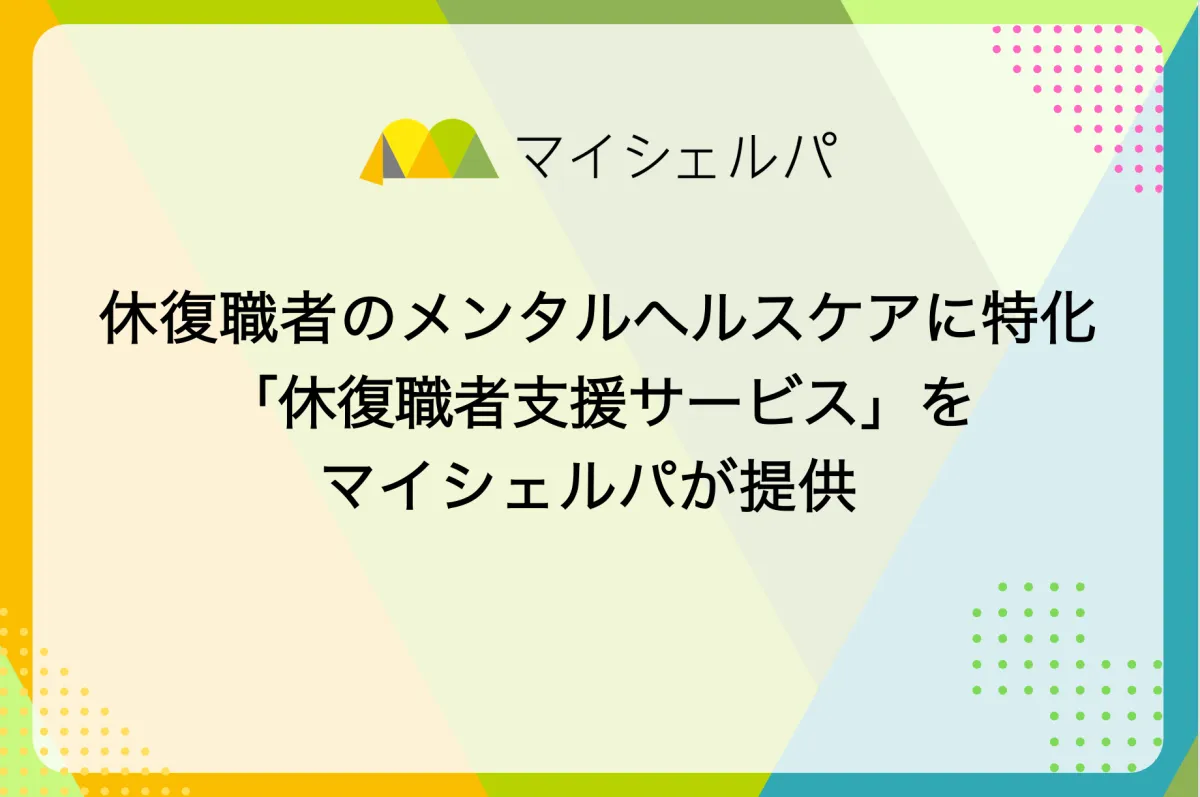 マイシェルパ

休復職者のメンタルヘルスケアに特化
「休復職者支援サービス」を
マイシェルパが提供